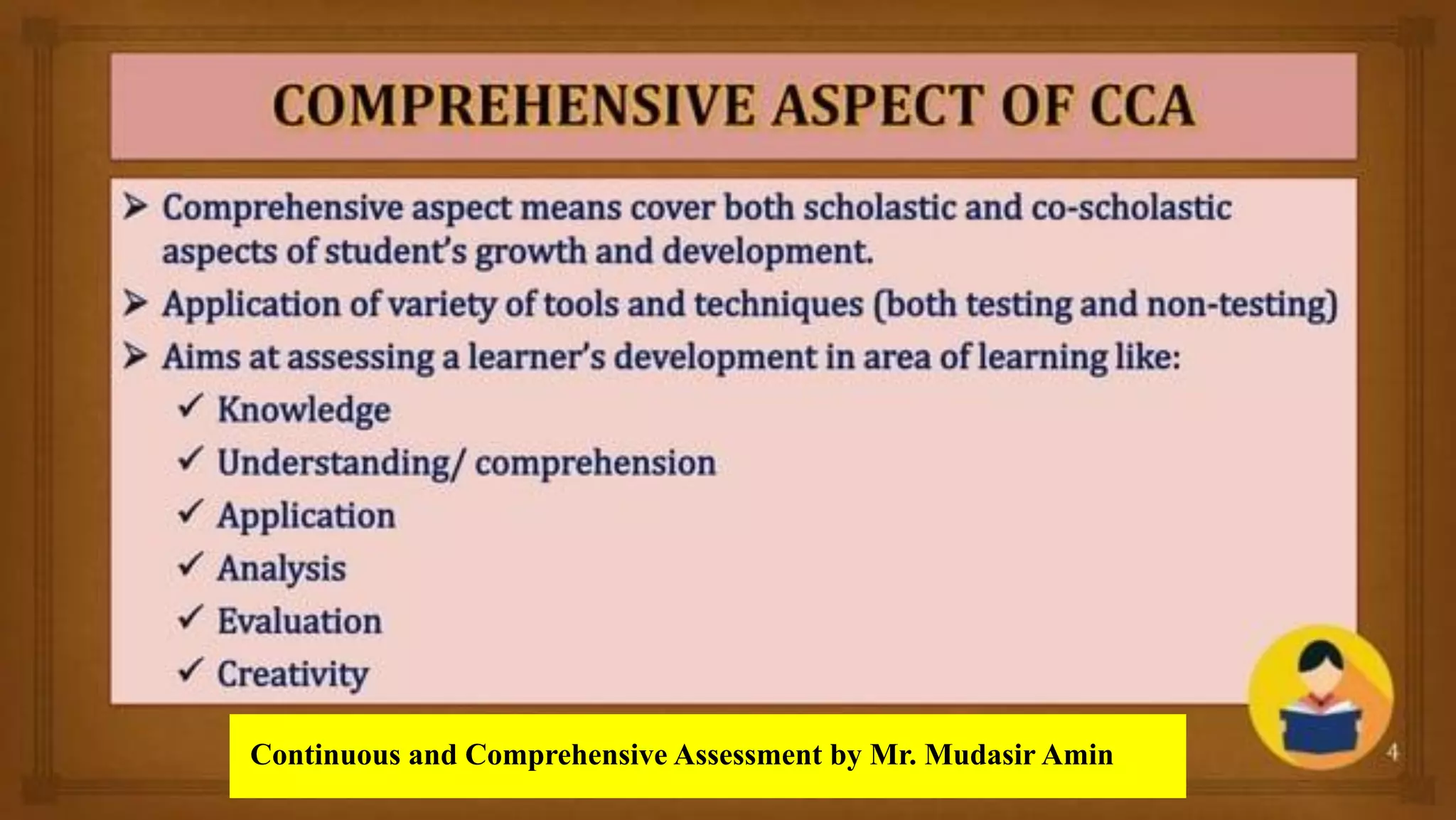 COMPREHENSIVE ASPECT OF CCA

➤ Comprehensive aspect means cover both scholastic and co-scholastic aspects of student's growth and development.

➤ Application of variety of tools and techniques (both testing and non-testing)

➤ Aims at assessing a learner's development in area of learning like:

✓ Knowledge
✓ Understanding/ comprehension
✓ Application
✓ Analysis
✓ Evaluation
✓ Creativity

Continuous and Comprehensive Assessment by Mr. Mudasir Amin

4